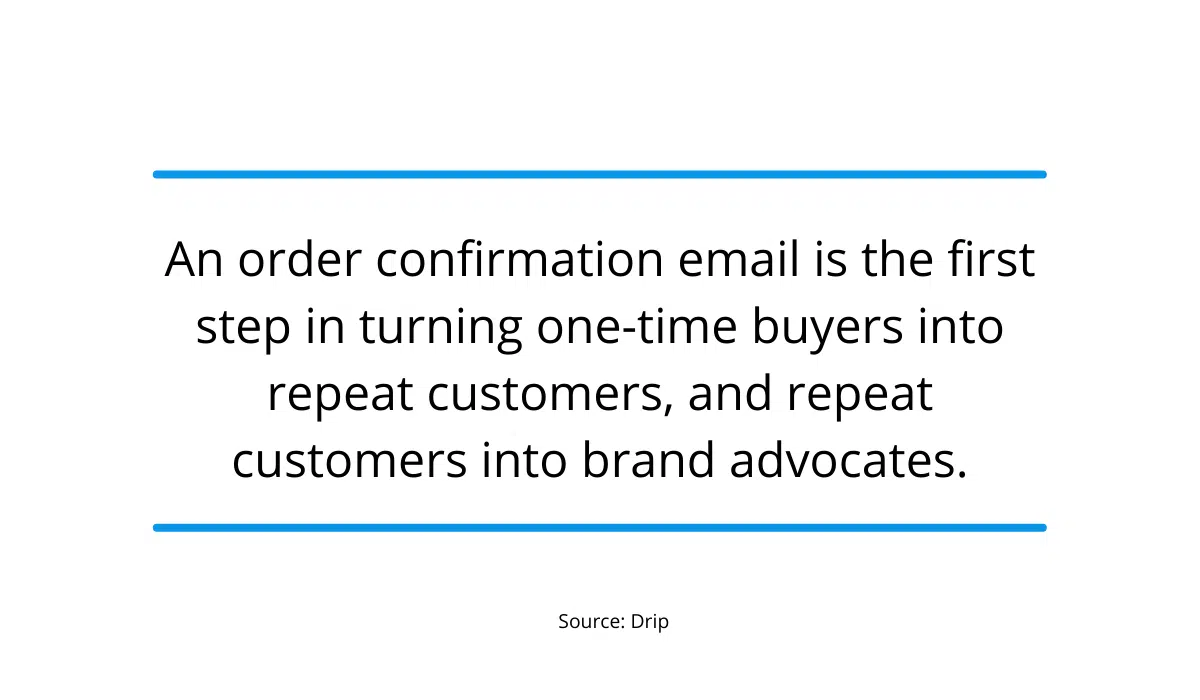 An order confirmation email is the first step in turning one-time buyers into repeat customers, and repeat customers into brand advocates.

Source: Drip